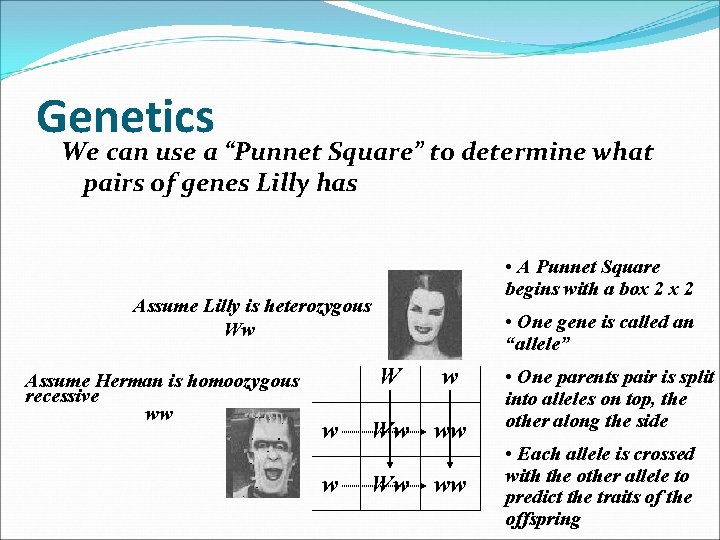 Genetics

We can use a “Punnet Square” to determine what pairs of genes Lilly has

Assume Lilly is heterozygous
Ww

Assume Herman is homoozygous recessive
ww

|   | W | w |
|---|---|---|
| w | Ww | ww |
| w | Ww | ww |

• A Punnet Square begins with a box 2 x 2

• One gene is called an “allele”

• One parents pair is split into alleles on top, the other along the side

• Each allele is crossed with the other allele to predict the traits of the offspring